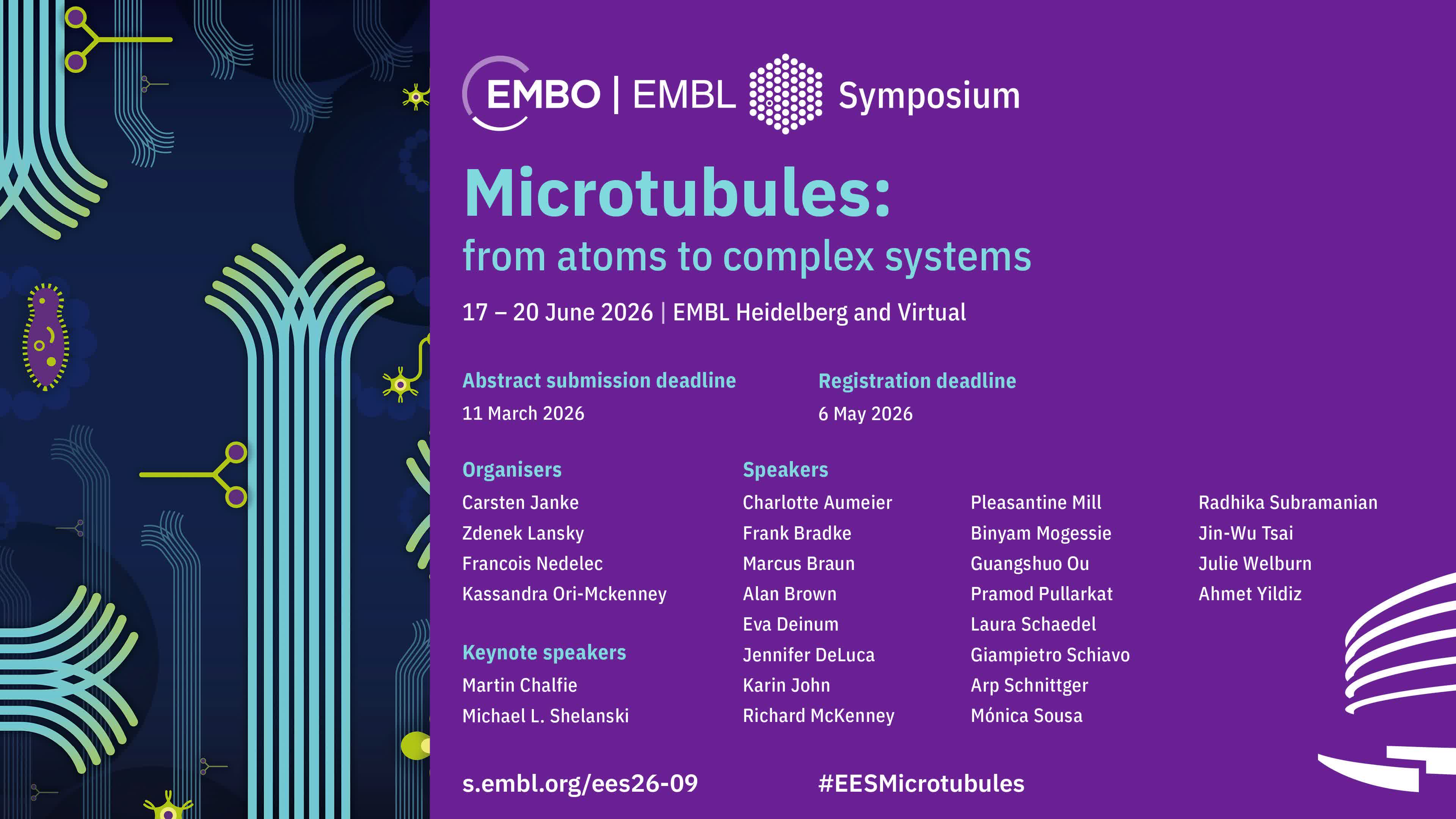 EMBO | EMBL Symposium

Microtubules:
from atoms to complex systems

17 – 20 June 2026 | EMBL Heidelberg and Virtual

Abstract submission deadline
11 March 2026

Registration deadline
6 May 2026

Organisers
Carsten Janke
Zdenek Lansky
Francois Nedelec
Kassandra Ori-Mckenney

Keynote speakers
Martin Chalfie
Michael L. Shelanski

Speakers
Charlotte Aumeier
Frank Bradke
Marcus Braun
Alan Brown
Eva Deinum
Jennifer DeLuca
Karin John
Richard McKenney

Pleasantine Mill
Binyam Mogessie
Guangshuo Ou
Pramod Pullarkat
Laura Schaedel
Giampietro Schiavo
Arp Schnittger
Mónica Sousa

Radhika Subramanian
Jin-Wu Tsai
Julie Welburn
Ahmet Yildiz

s.embl.org/ees26-09

#EESMicrotubules